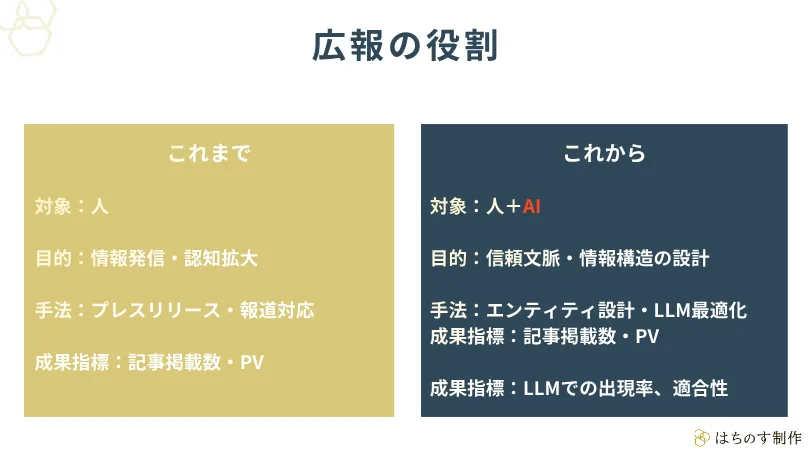 広報の役割

これまで

対象：人

目的：情報発信・認知拡大

手法：プレスリリース・報道対応

成果指標：記事掲載数・PV

これから

対象：人＋AI

目的：信頼文脈・情報構造の設計

手法：エンティティ設計・LLM最適化
成果指標：記事掲載数・PV

成果指標：LLMでの出現率、適合性

はちのす制作